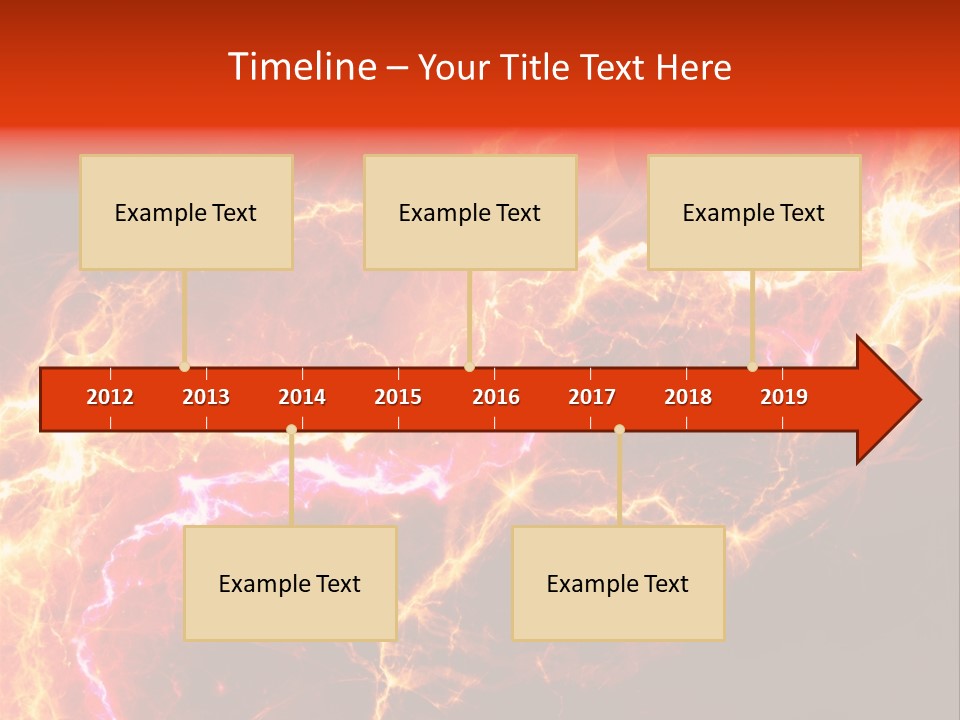 Timeline – Your Title Text Here

Example Text

Example Text

Example Text

2012 2013 2014 2015 2016 2017 2018 2019

Example Text

Example Text